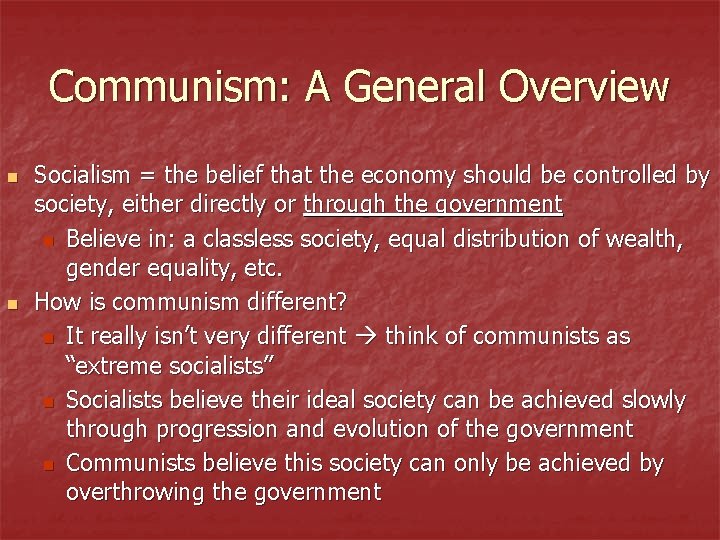 Communism: A General Overview

Socialism = the belief that the economy should be controlled by society, either directly or through the government

Believe in: a classless society, equal distribution of wealth, gender equality, etc.

How is communism different?

It really isn't very different → think of communists as "extreme socialists"

Socialists believe their ideal society can be achieved slowly through progression and evolution of the government

Communists believe this society can only be achieved by overthrowing the government